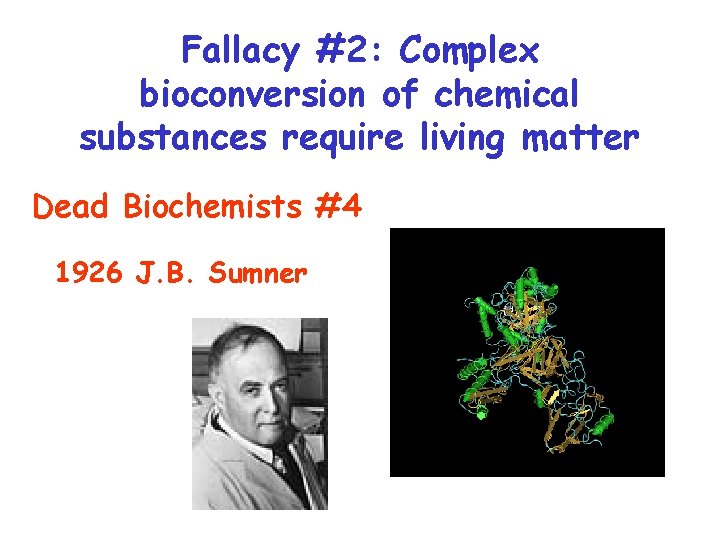 Fallacy #2: Complex bioconversion of chemical substances require living matter

Dead Biochemists #4

1926 J.B. Sumner